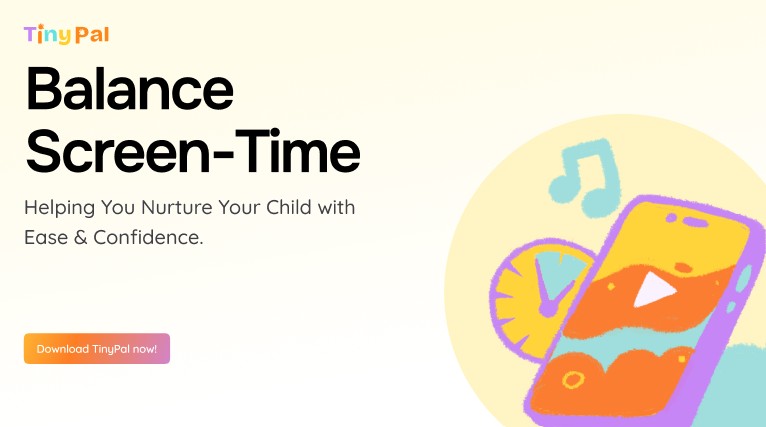 TinyPal

Balance Screen-Time

Helping You Nurture Your Child with Ease & Confidence.

Download TinyPal now!